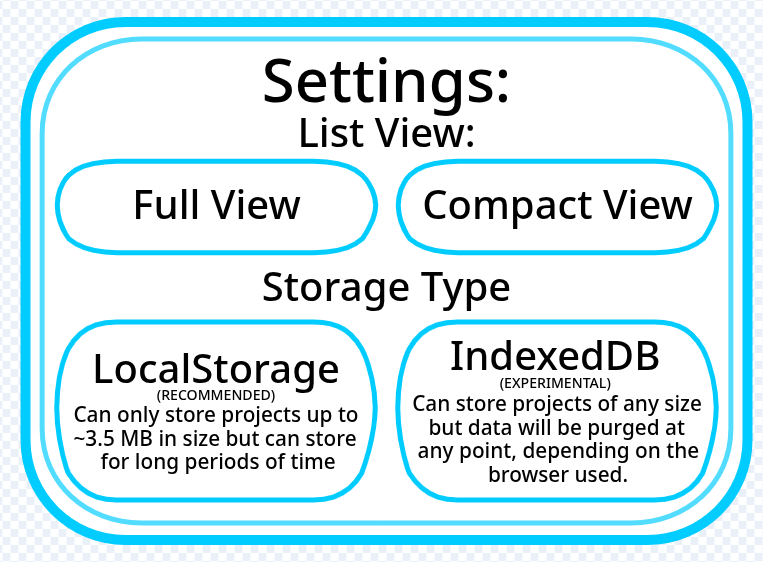 Settings:
List View:

Full View

Compact View

Storage Type

LocalStorage
(RECOMMENDED)
Can only store projects up to ~3.5 MB in size but can store for long periods of time

IndexedDB
(EXPERIMENTAL)
Can store projects of any size but data will be purged at any point, depending on the browser used.